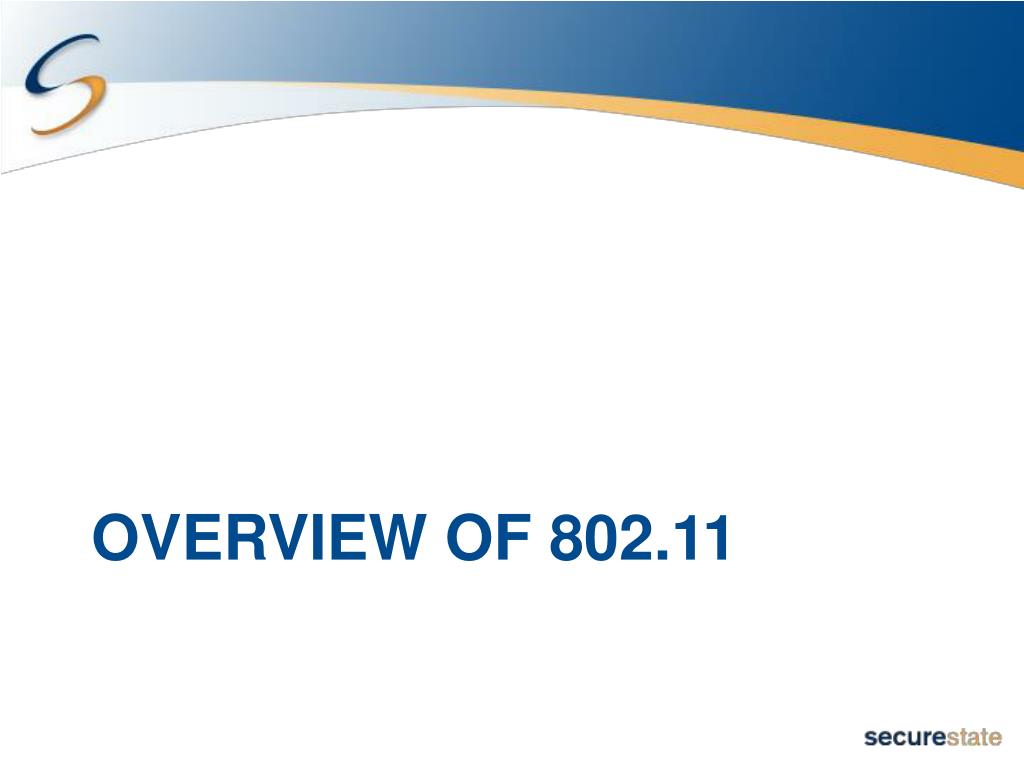 OVERVIEW OF 802.11

securestate